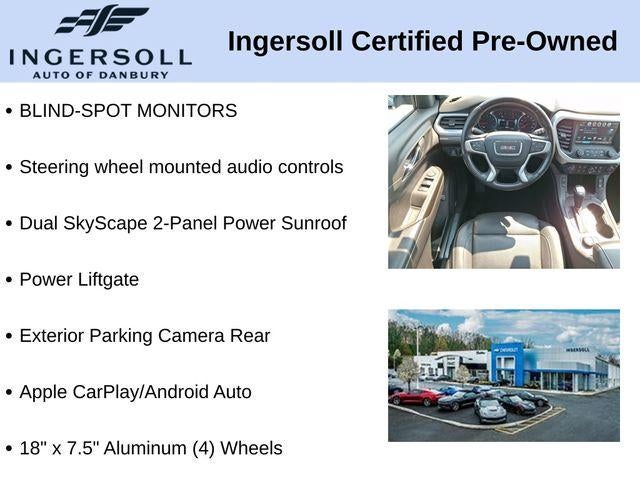 INGERSOLL
AUTO OF DANBURY

Ingersoll Certified Pre-Owned

• BLIND-SPOT MONITORS

• Steering wheel mounted audio controls

• Dual SkyScape 2-Panel Power Sunroof

• Power Liftgate

• Exterior Parking Camera Rear

• Apple CarPlay/Android Auto

• 18" x 7.5" Aluminum (4) Wheels

GMC

CHEVROLET

INGERSOLL